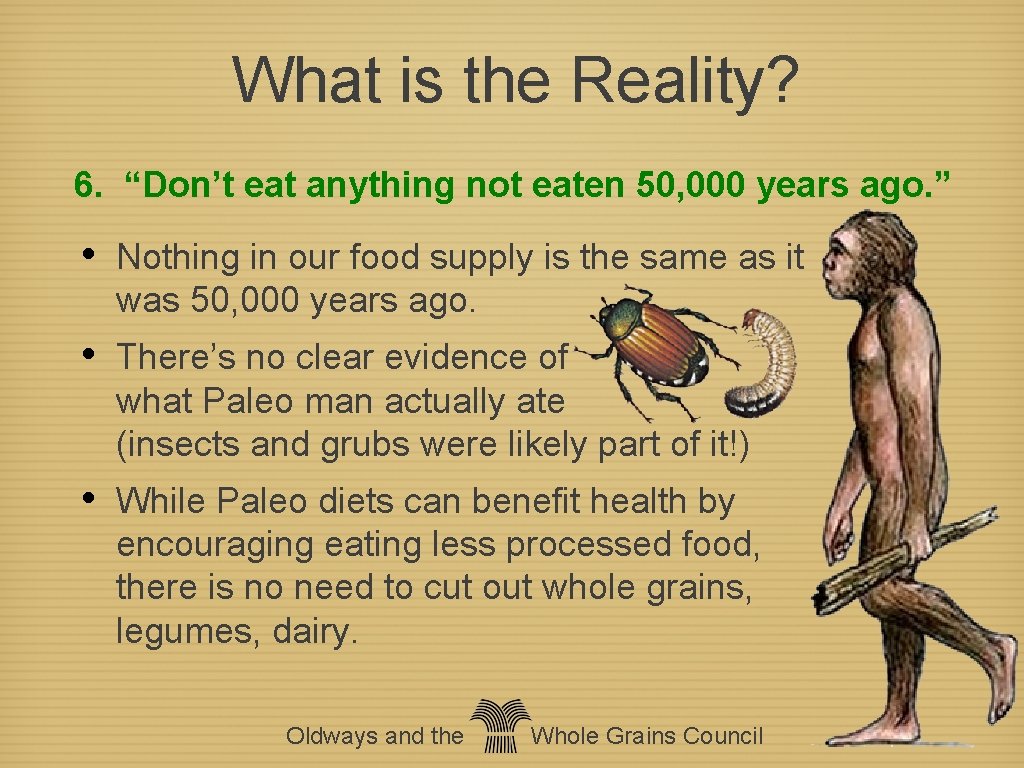 What is the Reality?

6. “Don’t eat anything not eaten 50,000 years ago.”

• Nothing in our food supply is the same as it was 50,000 years ago.

• There’s no clear evidence of what Paleo man actually ate (insects and grubs were likely part of it!)

• While Paleo diets can benefit health by encouraging eating less processed food, there is no need to cut out whole grains, legumes, dairy.

Oldways and the Whole Grains Council